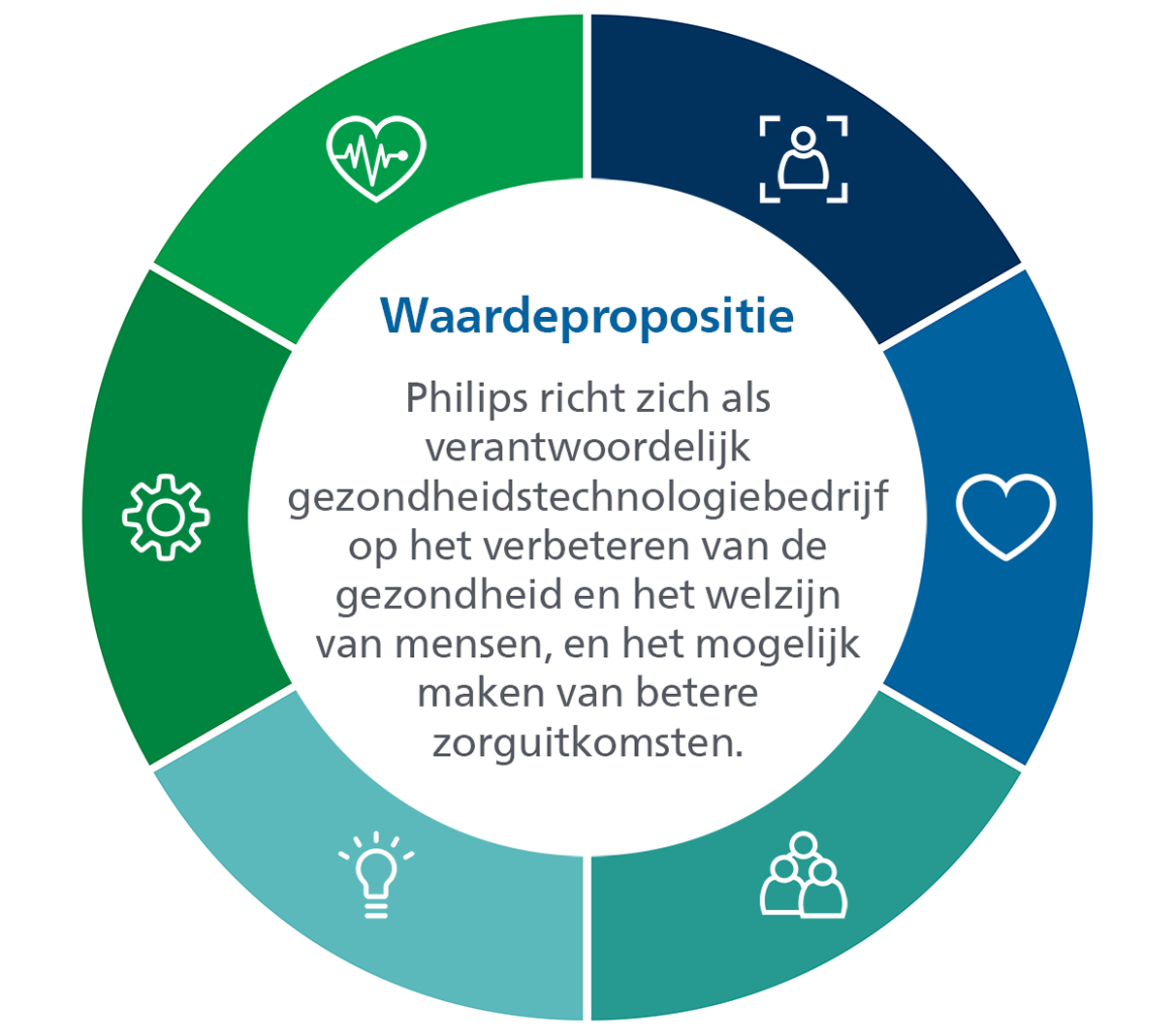 Waardepropositie

Philips richt zich als verantwoordelijk gezondheidstechnologiebedrijf op het verbeteren van de gezondheid en het welzijn van mensen, en het mogelijk maken van betere zorguitkomsten.